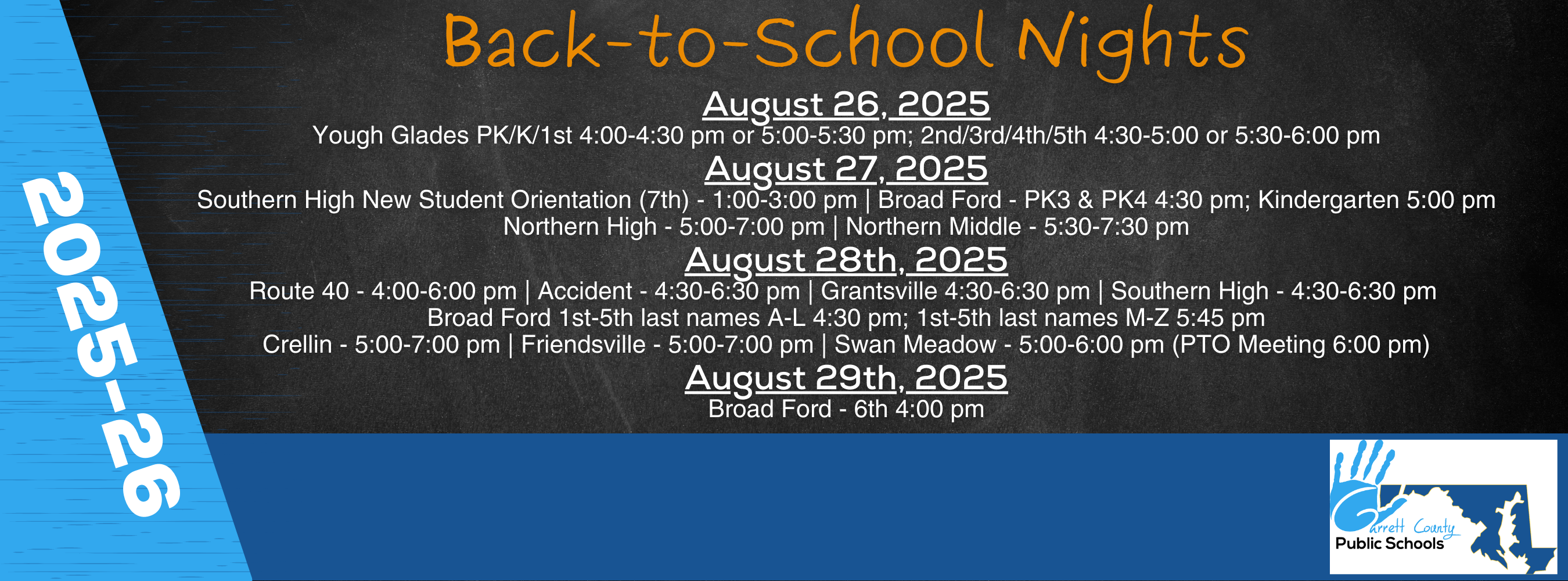 2025-26

Back-to-School Nights

August 26, 2025
Yough Glades PK/K/1st 4:00-4:30 pm or 5:00-5:30 pm; 2nd/3rd/4th/5th 4:30-5:00 or 5:30-6:00 pm

August 27, 2025
Southern High New Student Orientation (7th) - 1:00-3:00 pm | Broad Ford - PK3 & PK4 4:30 pm; Kindergarten 5:00 pm
Northern High - 5:00-7:00 pm | Northern Middle - 5:30-7:30 pm

August 28th, 2025
Route 40 - 4:00-6:00 pm | Accident - 4:30-6:30 pm | Grantsville 4:30-6:30 pm | Southern High - 4:30-6:30 pm
Broad Ford 1st-5th last names A-L 4:30 pm; 1st-5th last names M-Z 5:45 pm
Crellin - 5:00-7:00 pm | Friendsville - 5:00-7:00 pm | Swan Meadow - 5:00-6:00 pm (PTO Meeting 6:00 pm)

August 29th, 2025
Broad Ford - 6th 4:00 pm

Garrett County
Public Schools